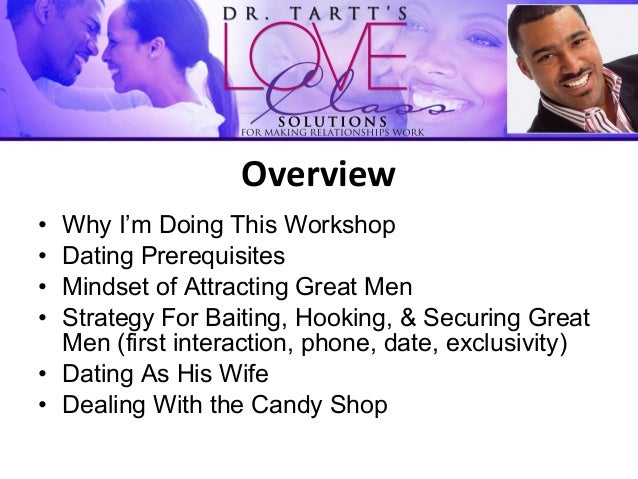 DR. TARTT'S
LOVE
Class
SOLUTIONS
FOR MAKING RELATIONSHIPS WORK

Overview

• Why I'm Doing This Workshop
• Dating Prerequisites
• Mindset of Attracting Great Men
• Strategy For Baiting, Hooking, & Securing Great Men (first interaction, phone, date, exclusivity)
• Dating As His Wife
• Dealing With the Candy Shop